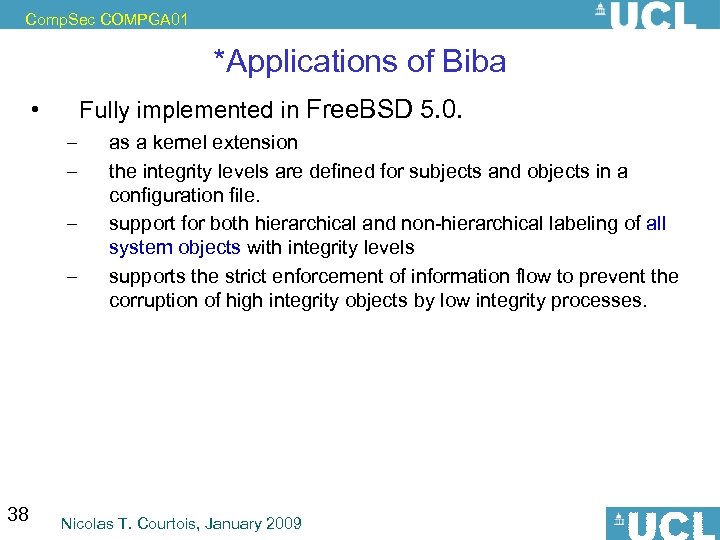 CompSec COMPGA01

UCL

*Applications of Biba

• Fully implemented in FreeBSD 5.0.

– as a kernel extension

– the integrity levels are defined for subjects and objects in a configuration file.

– support for both hierarchical and non-hierarchical labeling of all system objects with integrity levels

– supports the strict enforcement of information flow to prevent the corruption of high integrity objects by low integrity processes.

38

Nicolas T. Courtois, January 2009

UCL